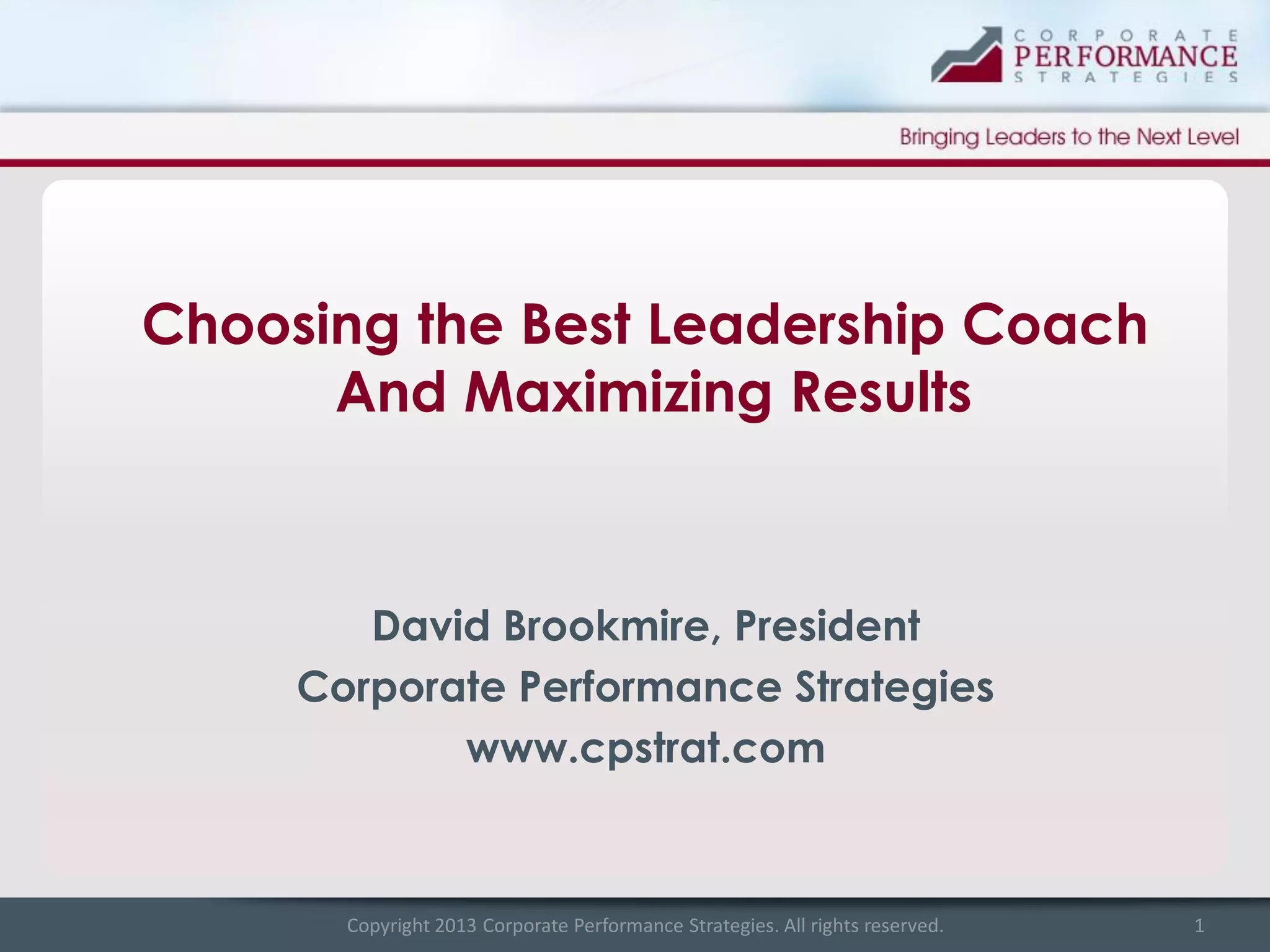 CORPORATE
PERFORMANCE
STRATEGIES

Bringing Leaders to the Next Level

Choosing the Best Leadership Coach And Maximizing Results

David Brookmire, President
Corporate Performance Strategies
www.cpstrat.com

Copyright 2013 Corporate Performance Strategies. All rights reserved.

1